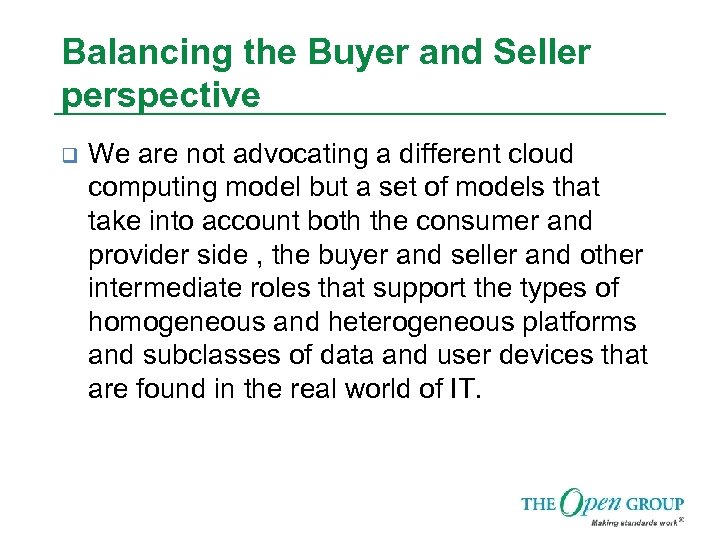 Balancing the Buyer and Seller perspective

❑ We are not advocating a different cloud computing model but a set of models that take into account both the consumer and provider side , the buyer and seller and other intermediate roles that support the types of homogeneous and heterogeneous platforms and subclasses of data and user devices that are found in the real world of IT.

THE Open GROUP
Making standards work®